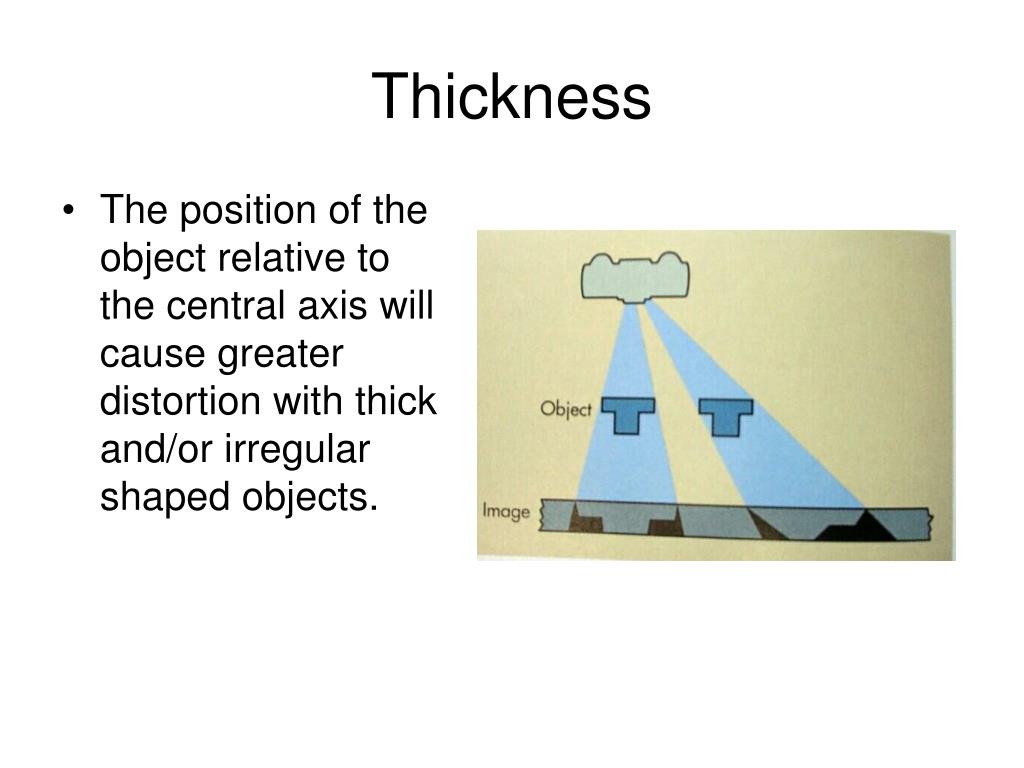 Thickness

• The position of the object relative to the central axis will cause greater distortion with thick and/or irregular shaped objects.

Object

Image